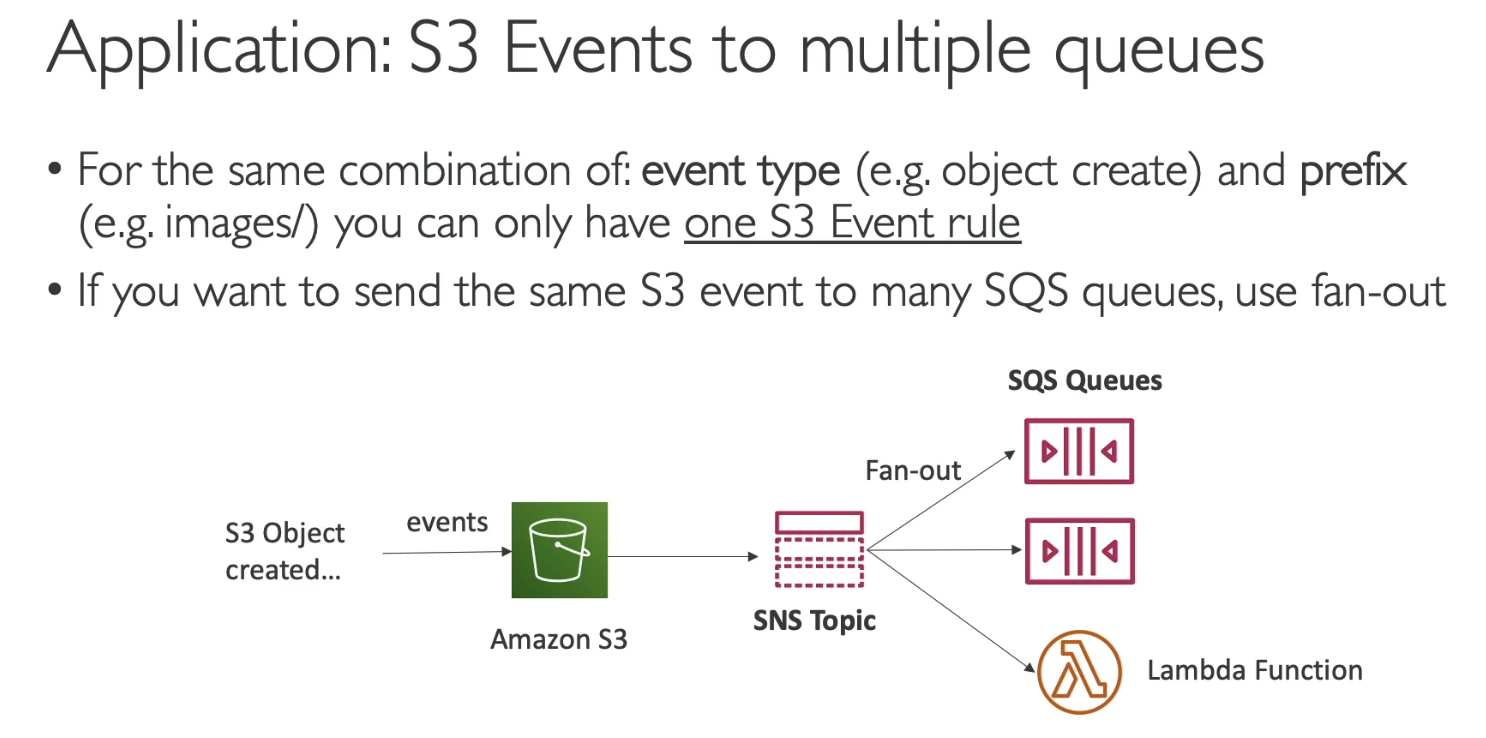 Application: S3 Events to multiple queues

• For the same combination of: event type (e.g. object create) and prefix (e.g. images/) you can only have one S3 Event rule
• If you want to send the same S3 event to many SQS queues, use fan-out

S3 Object created...

events

Amazon S3

SNS Topic

Fan-out

SQS Queues

Lambda Function